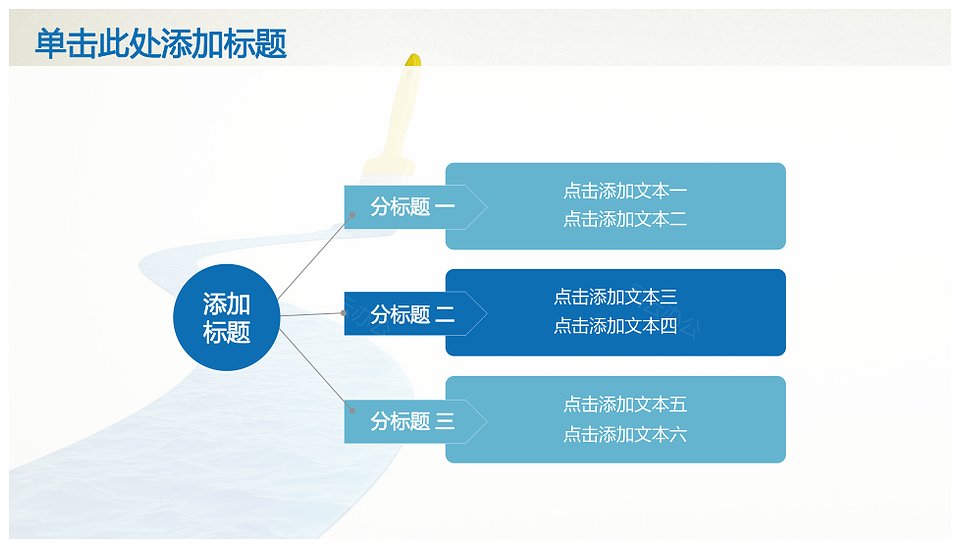 单击此处添加标题

添加标题

分标题 一

点击添加文本一
点击添加文本二

分标题 二

点击添加文本三
点击添加文本四

分标题 三

点击添加文本五
点击添加文本六